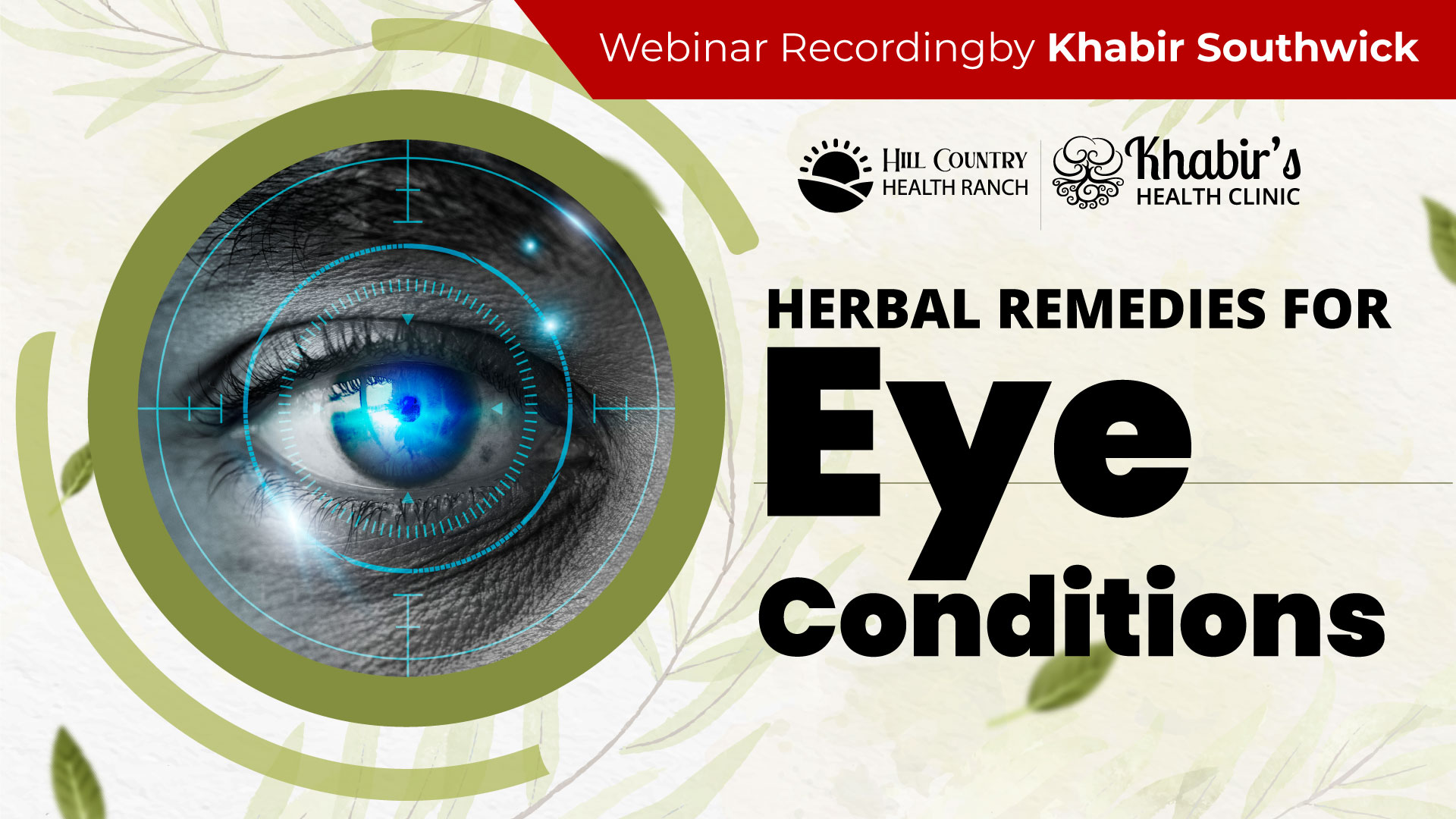 Webinar Recordingby Khabir Southwick

HILL COUNTRY HEALTH RANCH

Khabir's HEALTH CLINIC

HERBAL REMEDIES FOR

Eye

Conditions